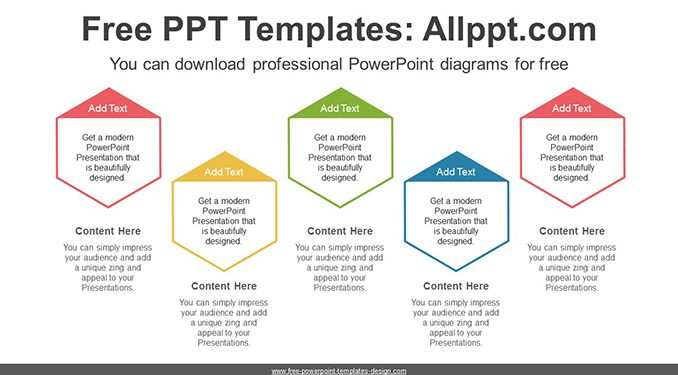 Free PPT Templates: Allppt.com

You can download professional PowerPoint diagrams for free

Add Text

Get a modern PowerPoint Presentation that is beautifully designed.

Content Here

You can simply impress your audience and add a unique zing and appeal to your Presentations.

Add Text

Get a modern PowerPoint Presentation that is beautifully designed.

Content Here

You can simply impress your audience and add a unique zing and appeal to your Presentations.

Add Text

Get a modern PowerPoint Presentation that is beautifully designed.

Content Here

You can simply impress your audience and add a unique zing and appeal to your Presentations.

Add Text

Get a modern PowerPoint Presentation that is beautifully designed.

Content Here

You can simply impress your audience and add a unique zing and appeal to your Presentations.

Add Text

Get a modern PowerPoint Presentation that is beautifully designed.

Content Here

You can simply impress your audience and add a unique zing and appeal to your Presentations.

www.free-powerpoint-templates-design.com